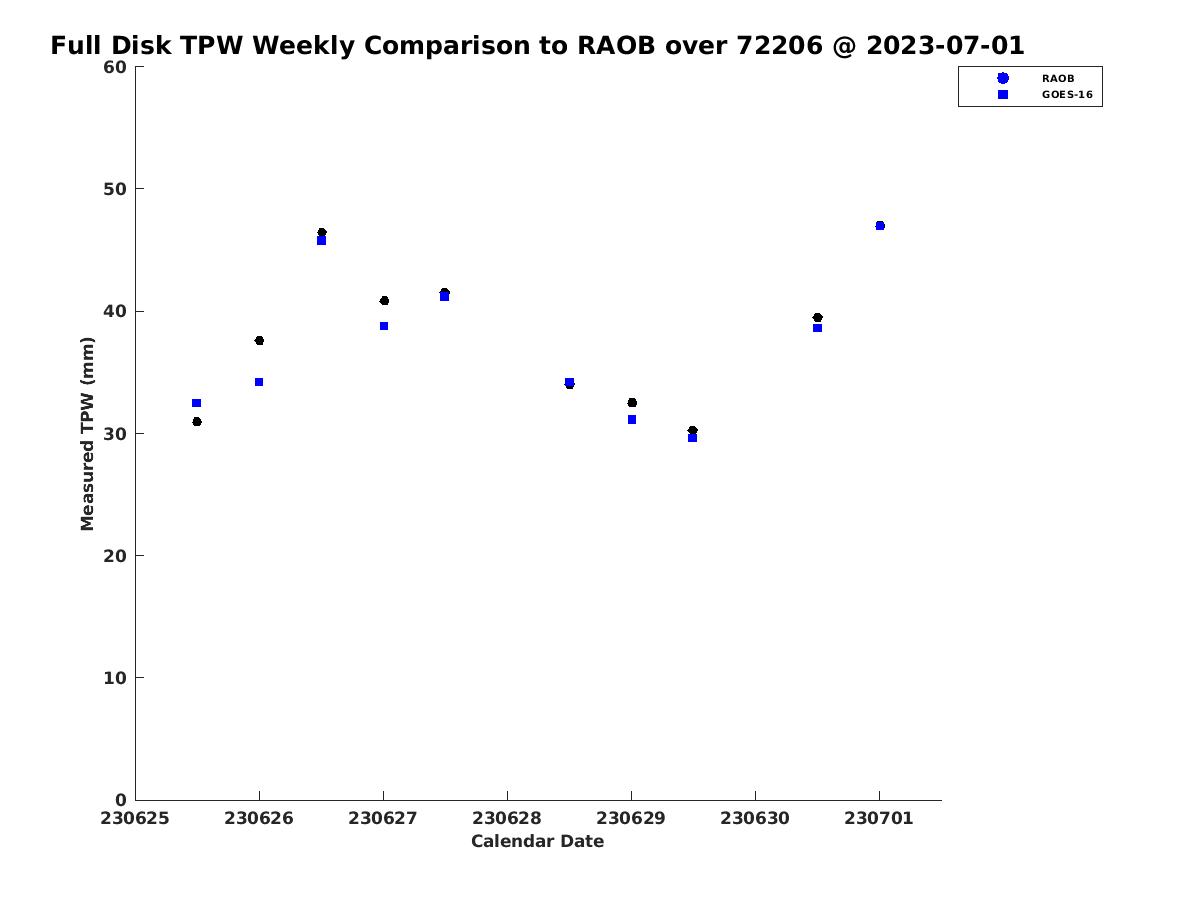 Full Disk TPW Weekly Comparison to RAOB over 72206 @ 2023-07-01

RAOB
GOES-16

Measured TPW (mm)

60
50
40
30
20
10
0

230625
230626
230627
230628
230629
230630
230701

Calendar Date